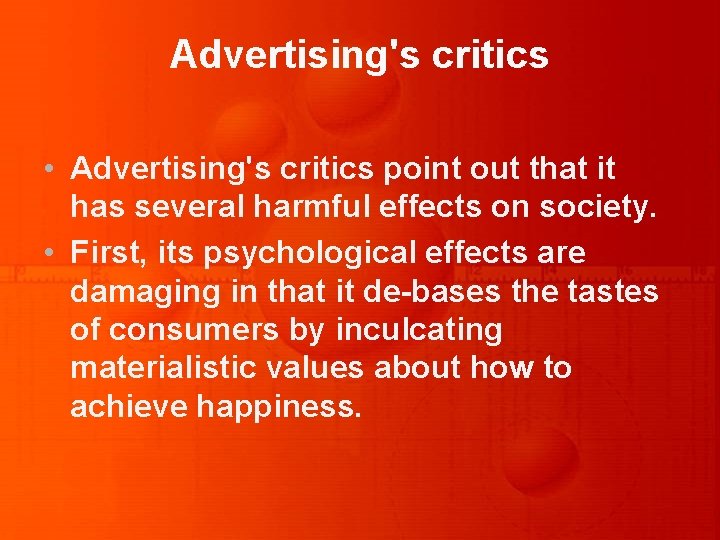 Advertising's critics

• Advertising's critics point out that it has several harmful effects on society.

• First, its psychological effects are damaging in that it de-bases the tastes of consumers by inculcating materialistic values about how to achieve happiness.